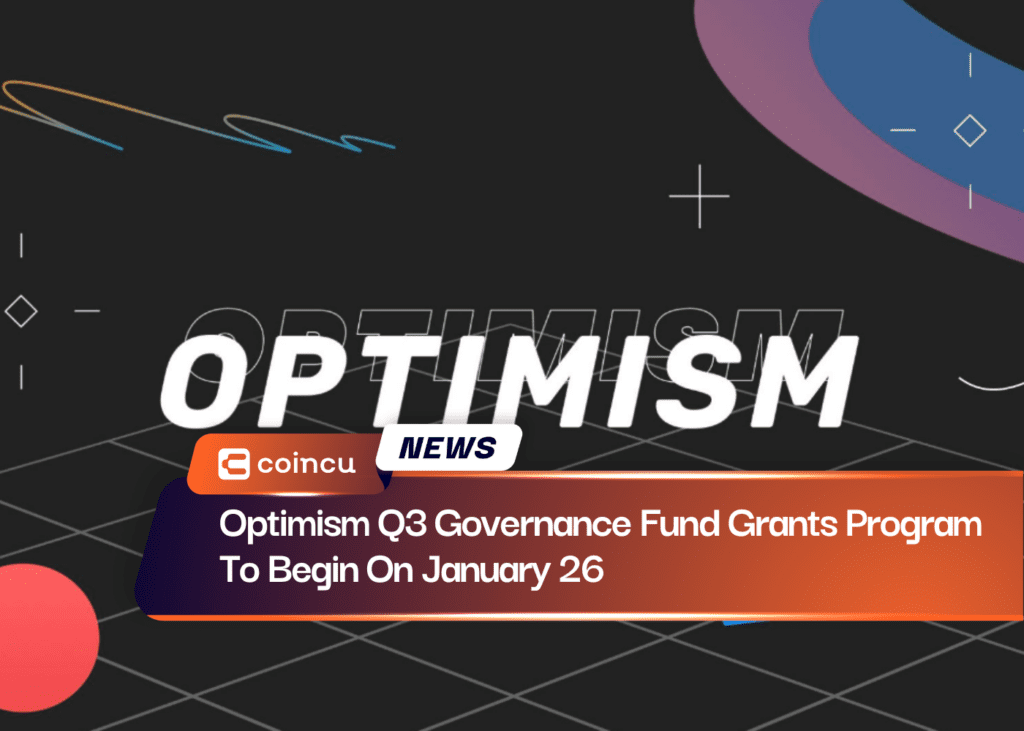 OPTIMISM

OPTIMISM

coincu

NEWS

Optimism Q3 Governance Fund Grants Program To Begin On January 26